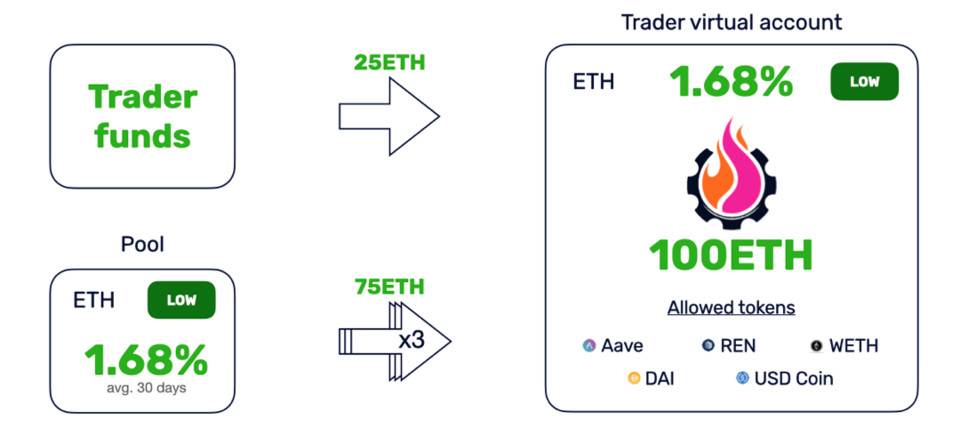 Trader funds

25ETH

Pool

ETH LOW

1.68%
avg. 30 days

75ETH

x3

Trader virtual account

ETH 1.68% LOW

100ETH

Allowed tokens

Aave REN WETH

DAI USD Coin